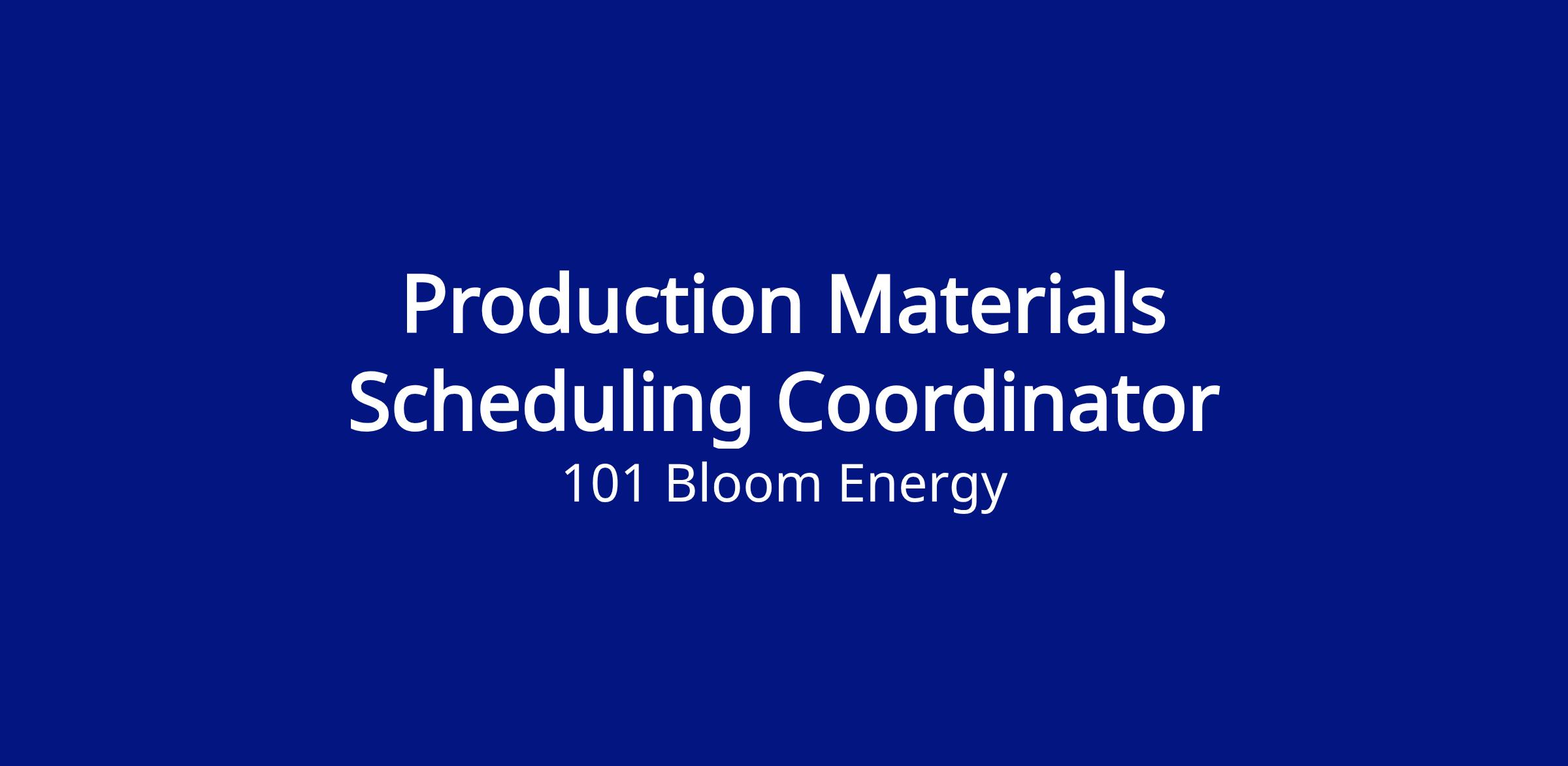 Production Materials Scheduling Coordinator

101 Bloom Energy